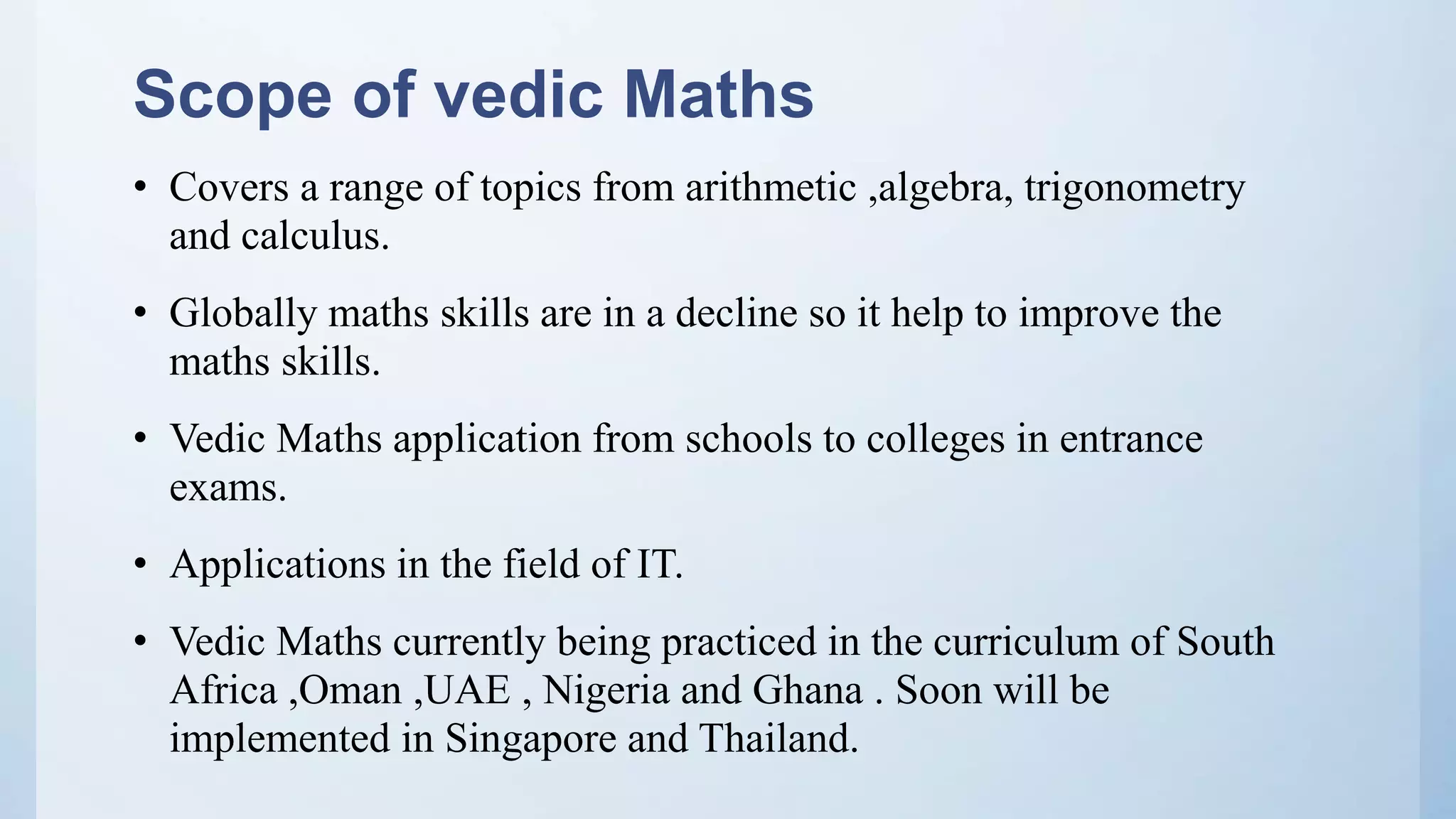 Scope of vedic Maths

• Covers a range of topics from arithmetic ,algebra, trigonometry and calculus.

• Globally maths skills are in a decline so it help to improve the maths skills.

• Vedic Maths application from schools to colleges in entrance exams.

• Applications in the field of IT.

• Vedic Maths currently being practiced in the curriculum of South Africa ,Oman ,UAE , Nigeria and Ghana . Soon will be implemented in Singapore and Thailand.